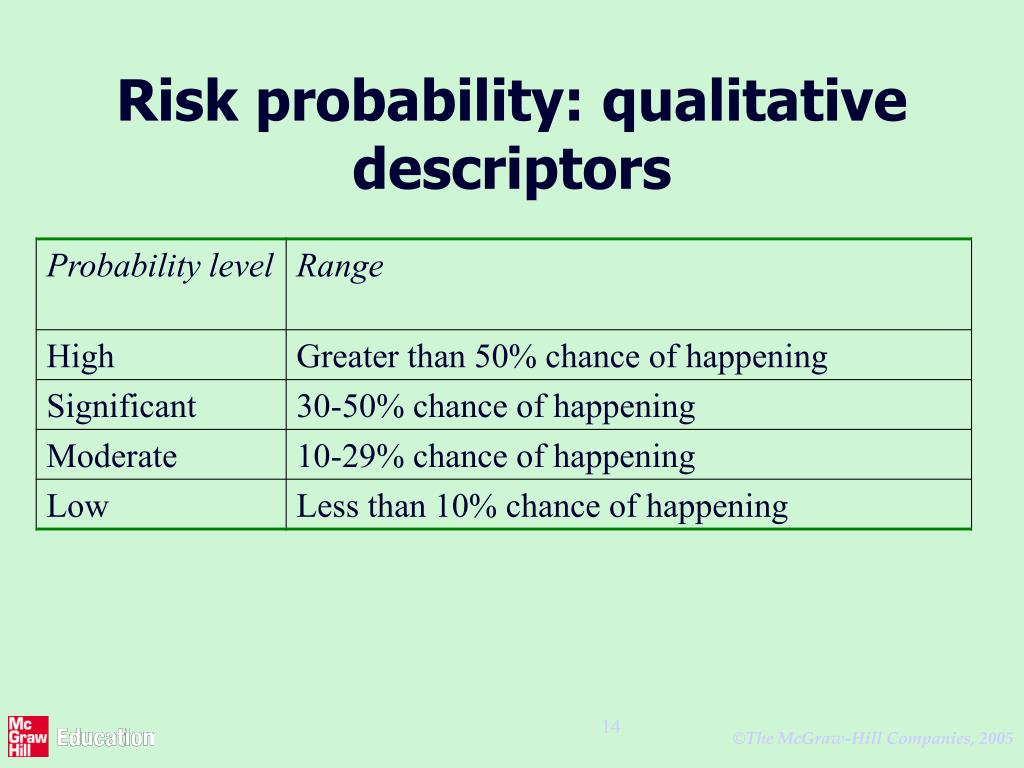 Risk probability: qualitative descriptors

| Probability level | Range |
|---|---|
| High | Greater than 50% chance of happening |
| Significant | 30-50% chance of happening |
| Moderate | 10-29% chance of happening |
| Low | Less than 10% chance of happening |

Mc Graw Hill Education

14

©The McGraw-Hill Companies, 2005